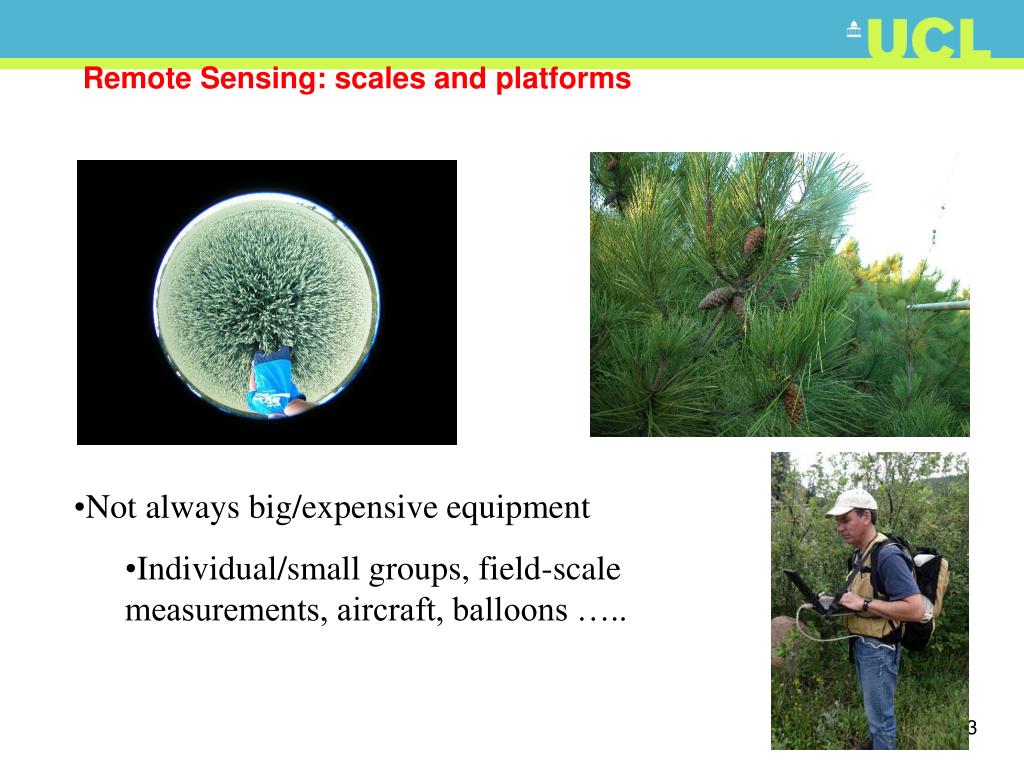 UCL

Remote Sensing: scales and platforms

•Not always big/expensive equipment

•Individual/small groups, field-scale measurements, aircraft, balloons …..

3